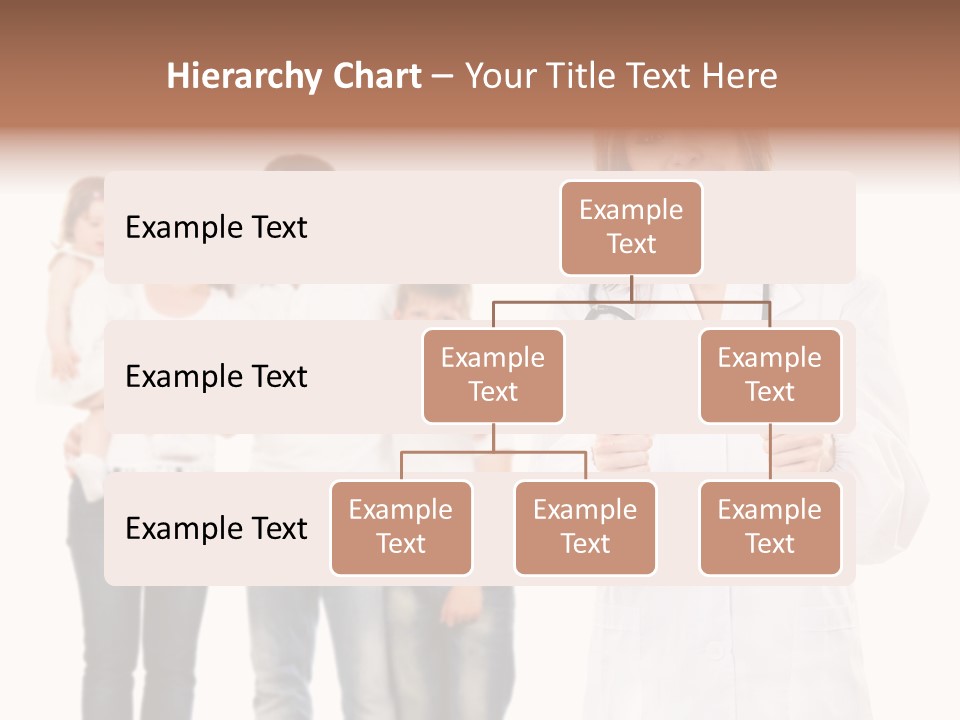 Hierarchy Chart – Your Title Text Here

Example Text

Example Text

Example Text

Example Text

Example Text

Example Text

Example Text

Example Text

Example Text